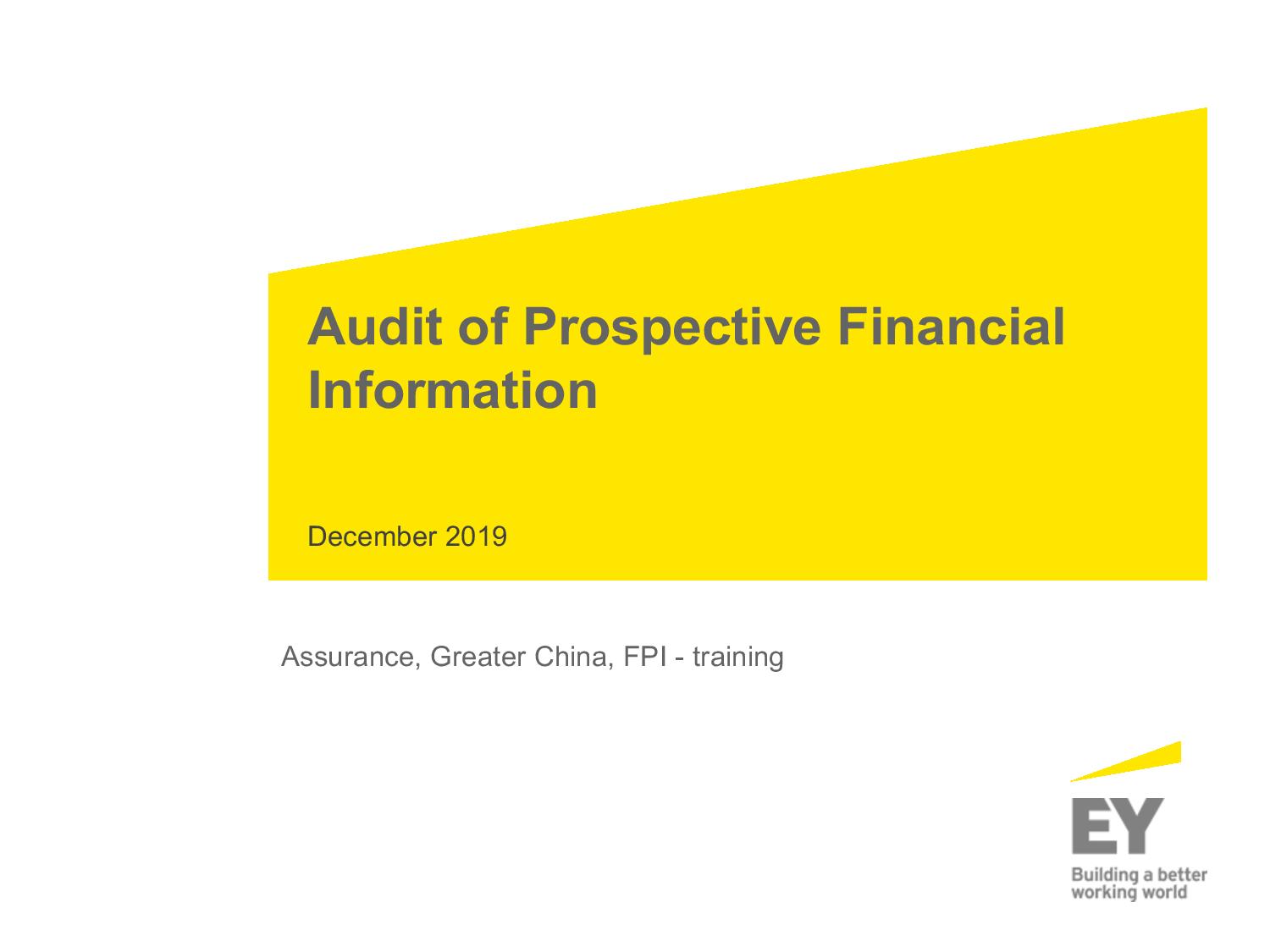 Audit of Prospective Financial Information

December 2019

Assurance, Greater China, FPI - training

EY

Building a better working world